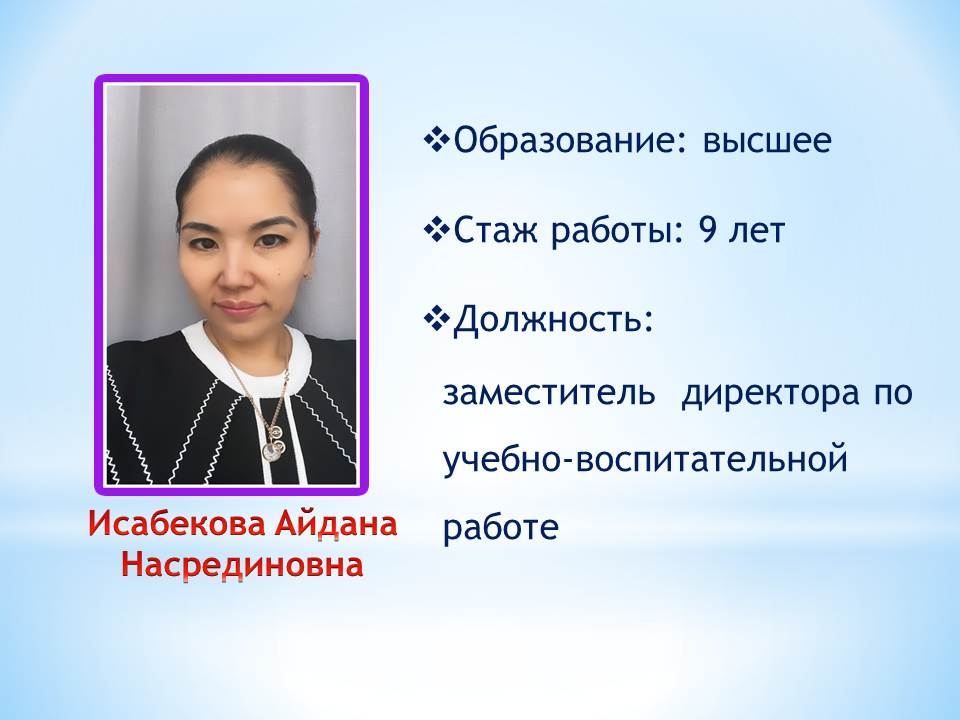 Исабекова Айдана Насрединовна

❖Образование: высшее

❖Стаж работы: 9 лет

❖Должность: заместитель директора по учебно-воспитательной работе